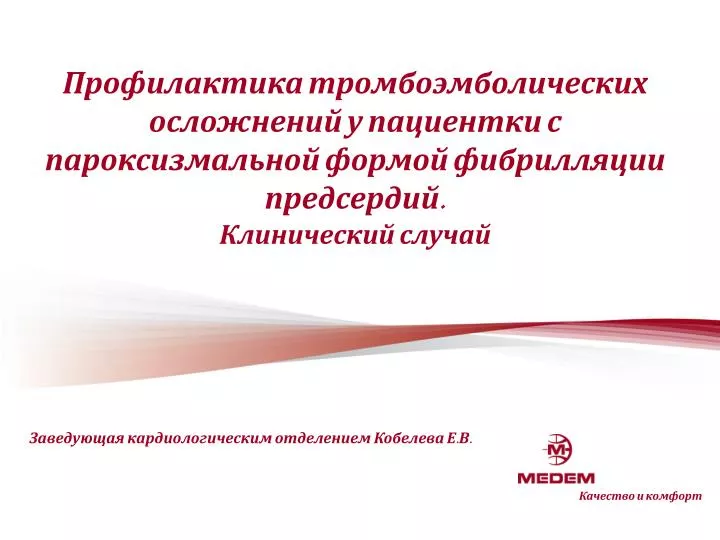 Профилактика тромбоэмболических осложнений у пациентки с пароксизмальной формой фибрилляции предсердий.
Клинический случай

Заведующая кардиологическим отделением Кобелева Е.В.

M

MEDEM

Качество и комфорт